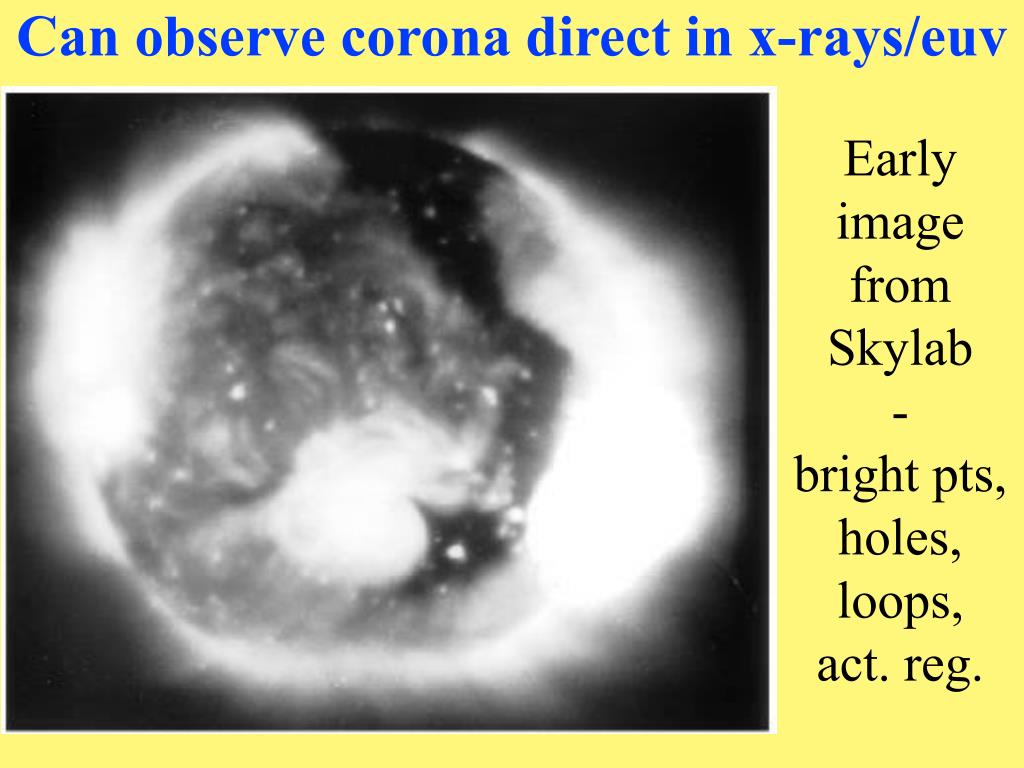 Can observe corona direct in x-rays/euv

Early image from Skylab - bright pts, holes, loops, act. reg.